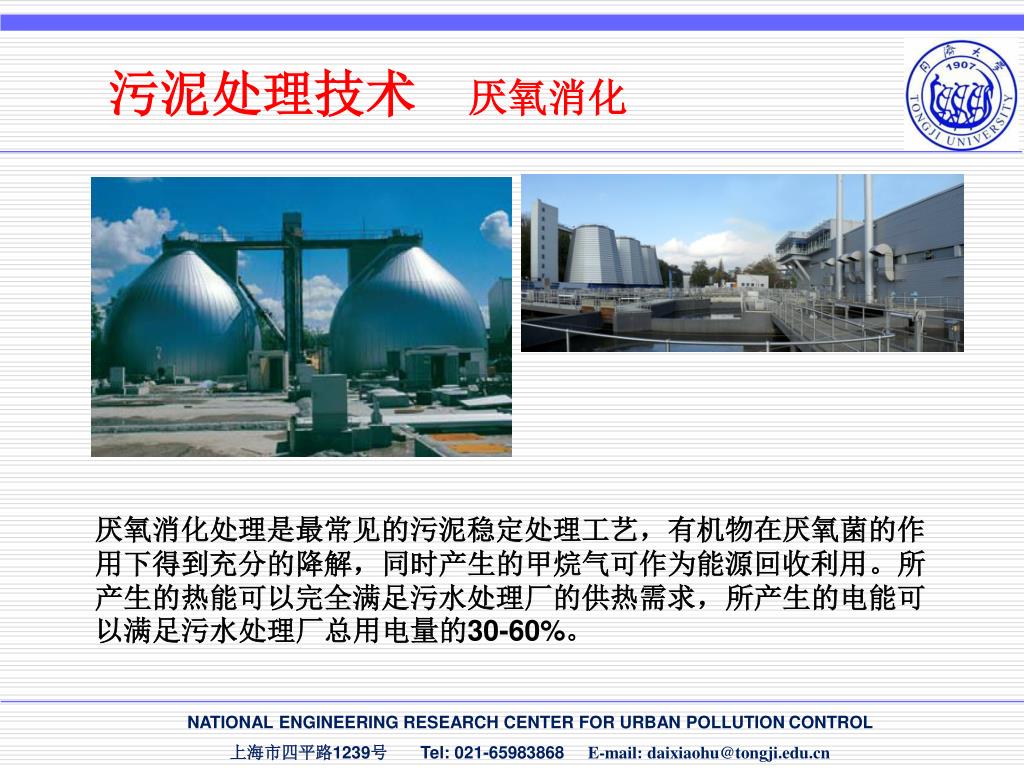 污泥处理技术　厌氧消化

同济大学
1907
TONGJI UNIVERSITY

厌氧消化处理是最常见的污泥稳定处理工艺，有机物在厌氧菌的作用下得到充分的降解，同时产生的甲烷气可作为能源回收利用。所产生的热能可以完全满足污水处理厂的供热需求，所产生的电能可以满足污水处理厂总用电量的30-60%。

NATIONAL ENGINEERING RESEARCH CENTER FOR URBAN POLLUTION CONTROL

上海市四平路1239号　Tel: 021-65983868　E-mail: daixiaohu@tongji.edu.cn